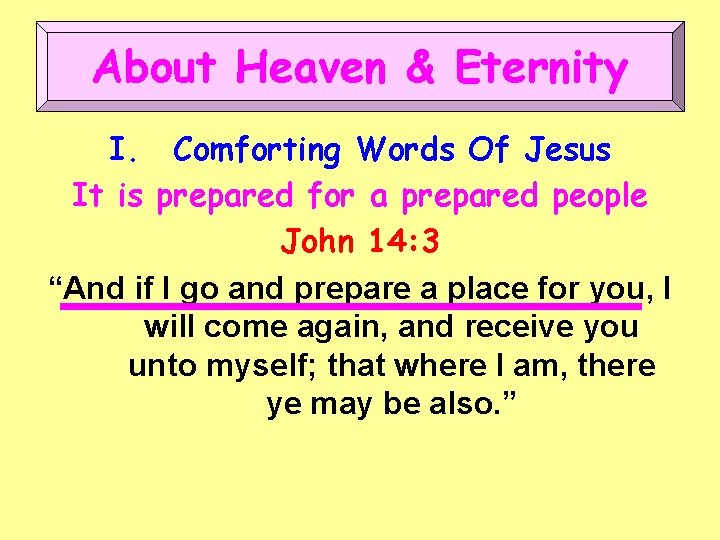 About Heaven & Eternity

I. Comforting Words Of Jesus

It is prepared for a prepared people

John 14:3

“And if I go and prepare a place for you, I will come again, and receive you unto myself; that where I am, there ye may be also.”